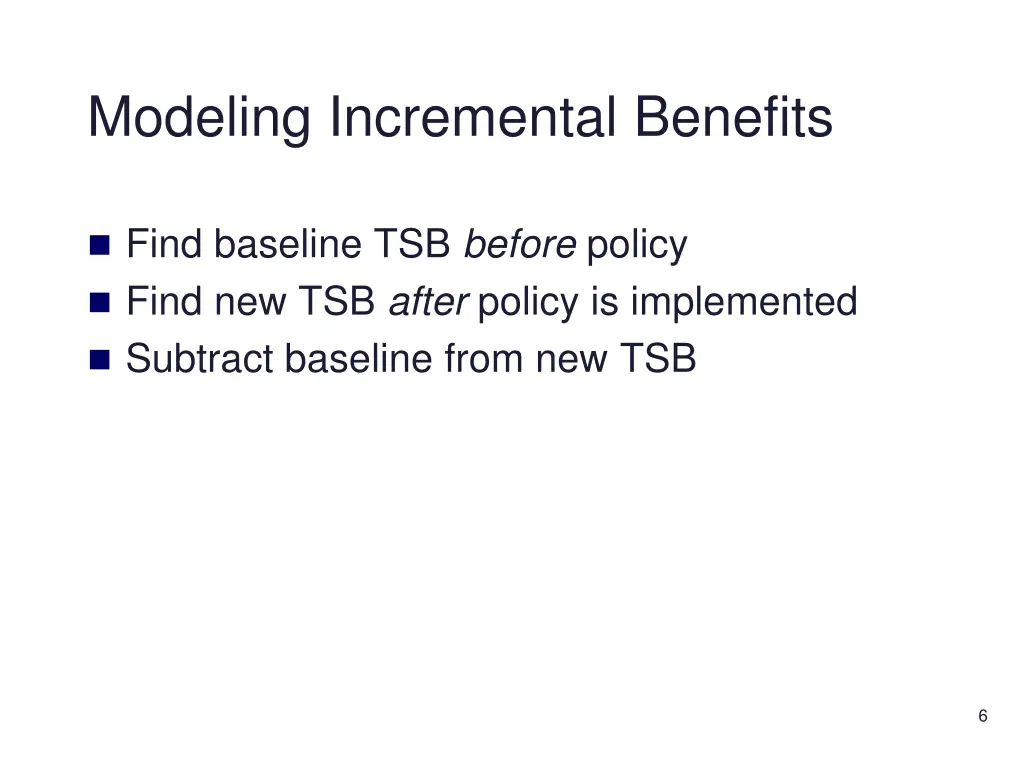 Modeling Incremental Benefits

- Find baseline TSB before policy
- Find new TSB after policy is implemented
- Subtract baseline from new TSB

6